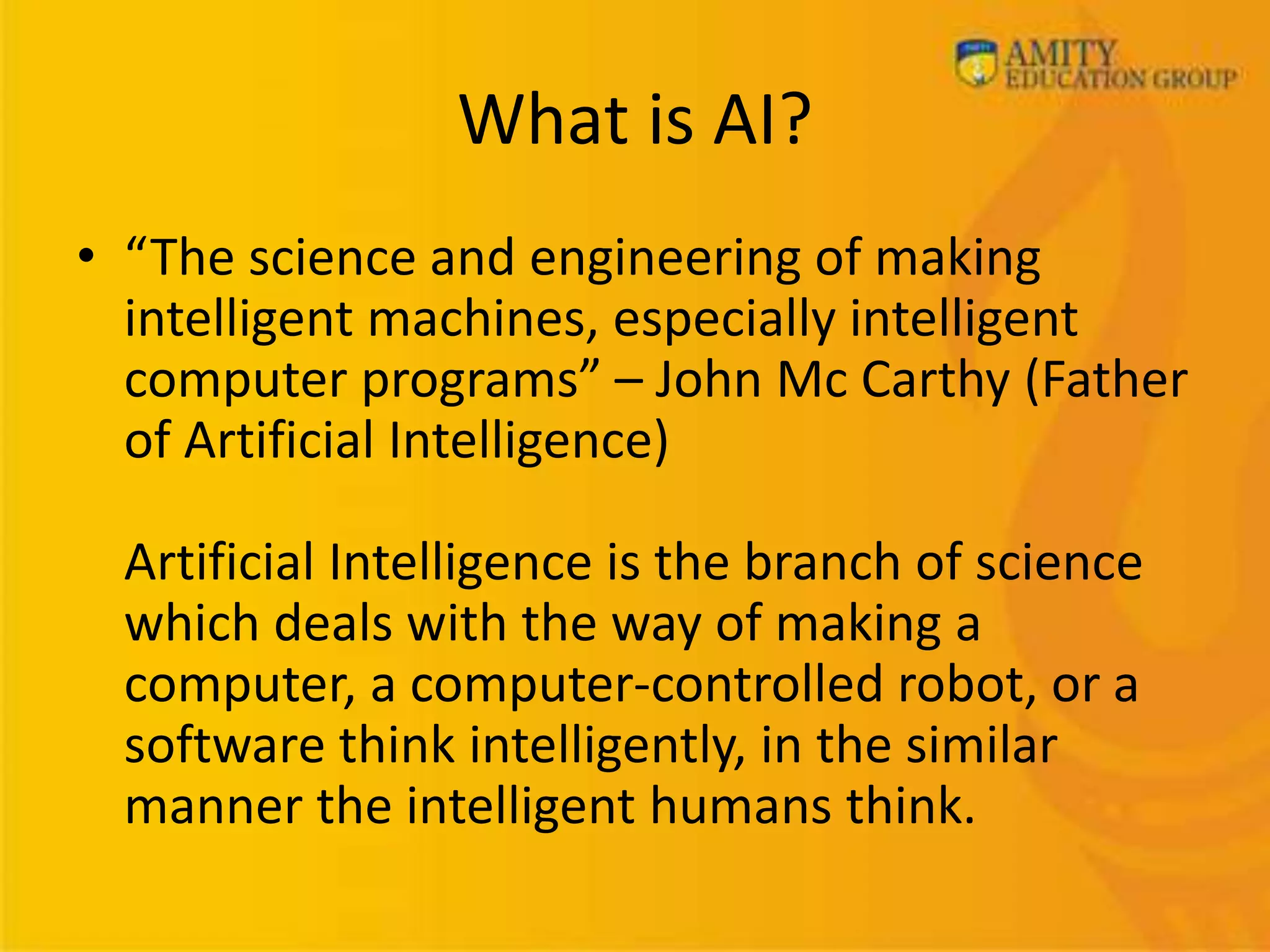 AMITY
EDUCATION GROUP

What is AI?

• “The science and engineering of making intelligent machines, especially intelligent computer programs” – John Mc Carthy (Father of Artificial Intelligence)

Artificial Intelligence is the branch of science which deals with the way of making a computer, a computer-controlled robot, or a software think intelligently, in the similar manner the intelligent humans think.